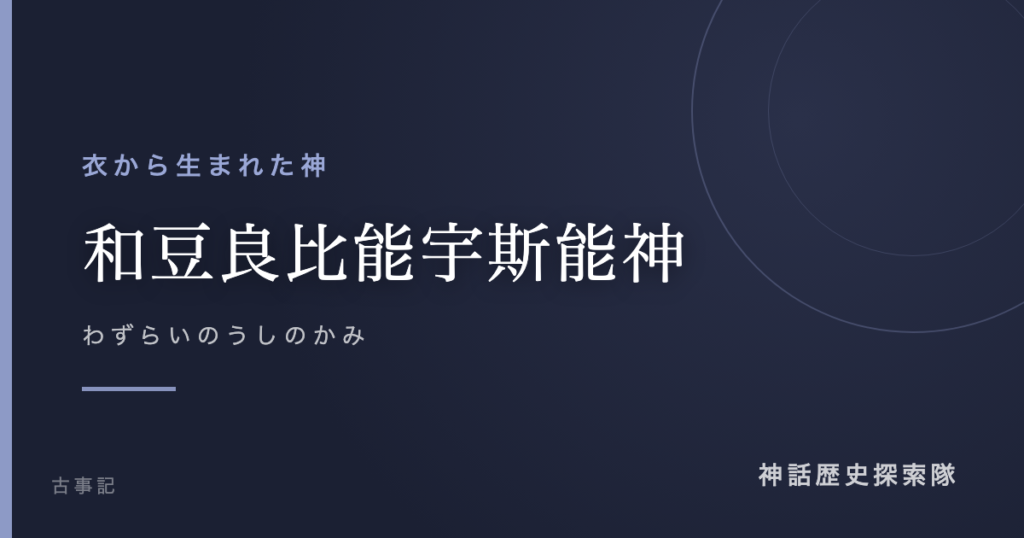 衣から生まれた神

和豆良比能宇斯能神

わずらいのうしのかみ

古事記

神話歴史探索隊